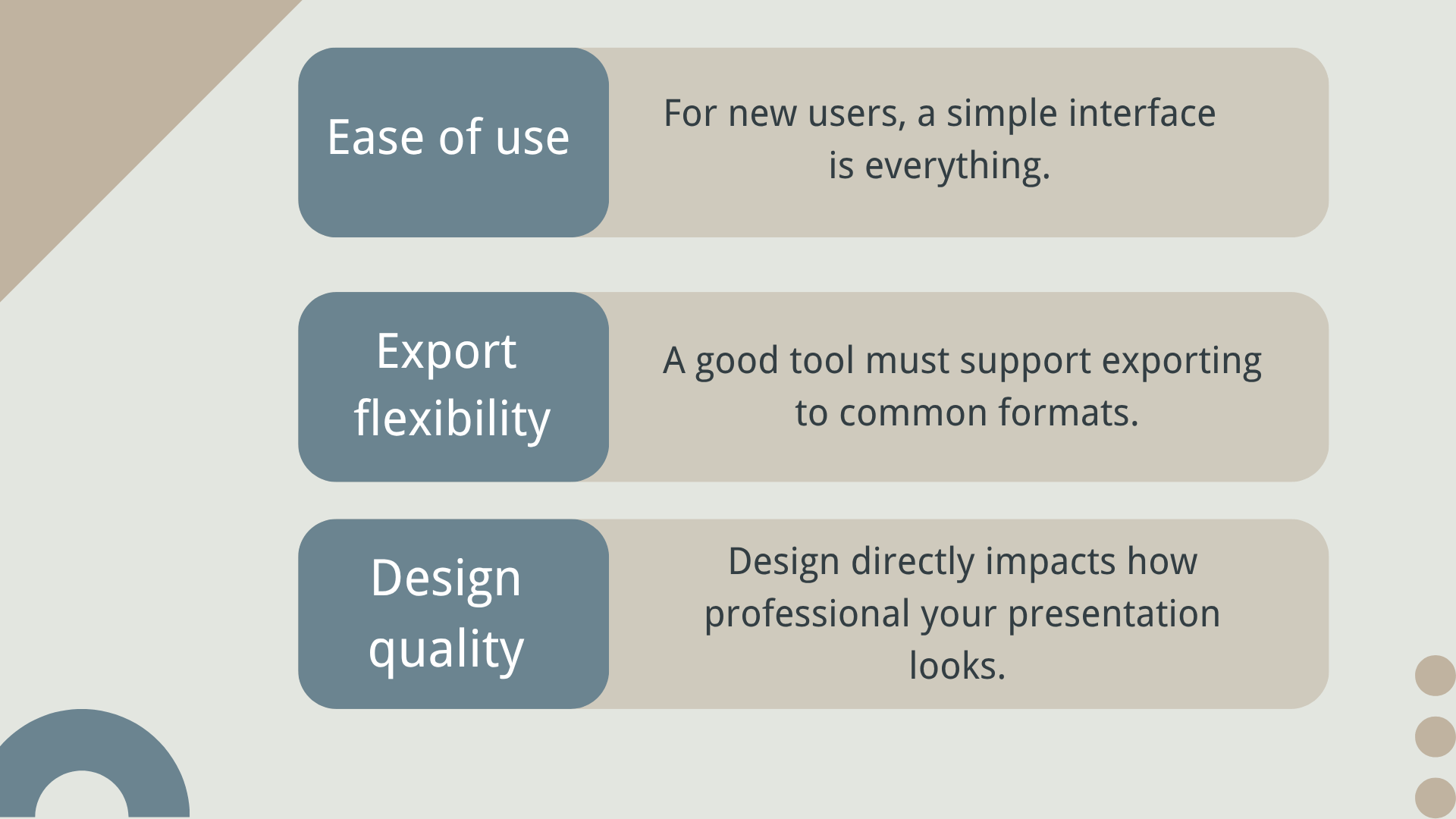 Ease of use

For new users, a simple interface is everything.

Export flexibility

A good tool must support exporting to common formats.

Design quality

Design directly impacts how professional your presentation looks.